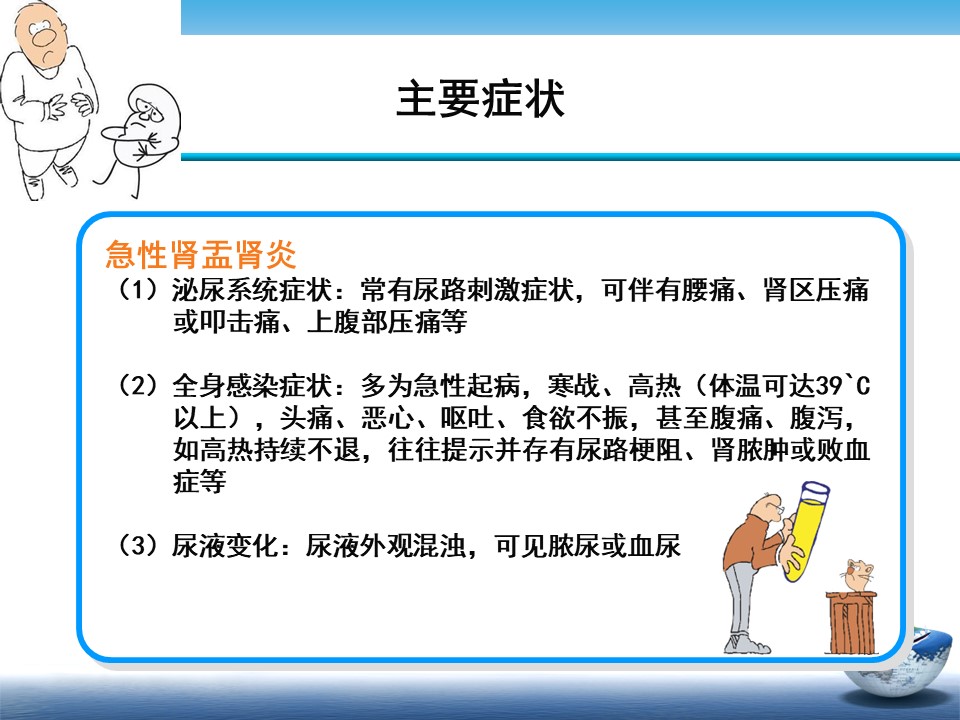 主要症状

急性肾盂肾炎

（1）泌尿系统症状：常有尿路刺激症状，可伴有腰痛、肾区压痛或叩击痛、上腹部压痛等

（2）全身感染症状：多为急性起病，寒战、高热（体温可达39`C以上），头痛、恶心、呕吐、食欲不振，甚至腹痛、腹泻，如高热持续不退，往往提示并存有尿路梗阻、肾脓肿或败血症等

（3）尿液变化：尿液外观混浊，可见脓尿或血尿